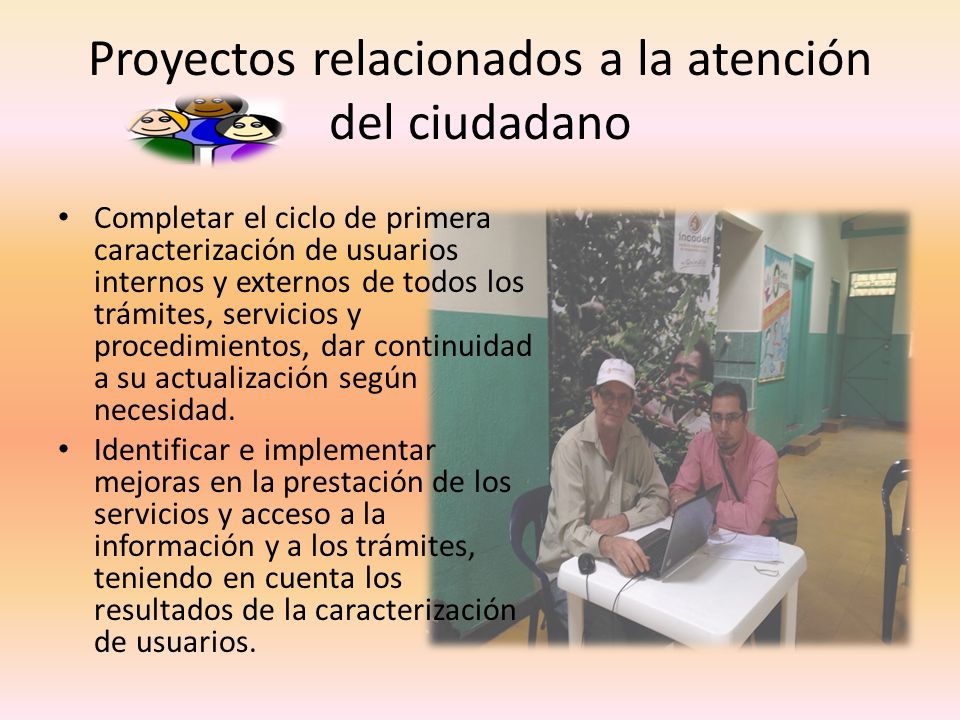 Proyectos relacionados a la atención del ciudadano

• Completar el ciclo de primera caracterización de usuarios internos y externos de todos los trámites, servicios y procedimientos, dar continuidad a su actualización según necesidad.

• Identificar e implementar mejoras en la prestación de los servicios y acceso a la información y a los trámites, teniendo en cuenta los resultados de la caracterización de usuarios.

Incoder